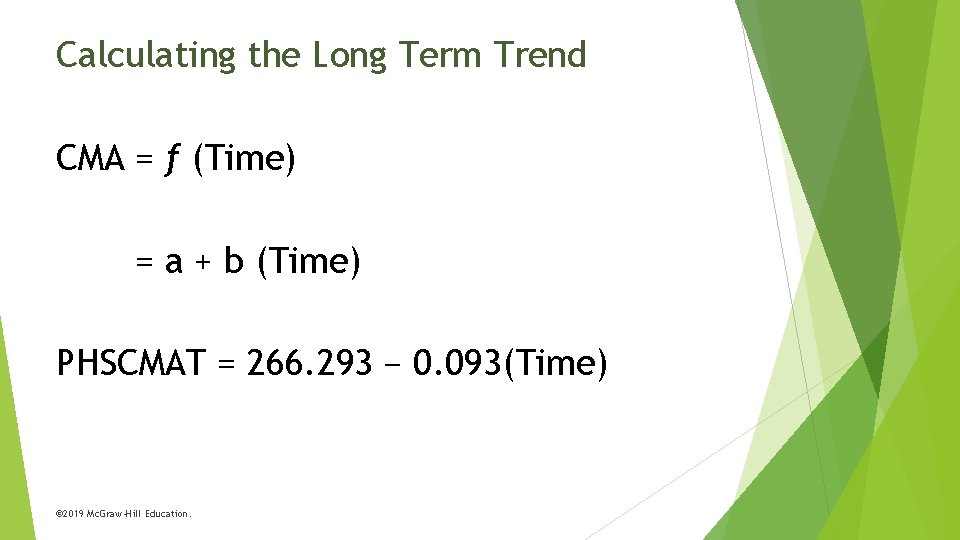 Calculating the Long Term Trend

CMA = $f$ (Time)

= a + b (Time)

PHSCMAT = 266.293 − 0.093(Time)

©2019 McGraw-Hill Education.